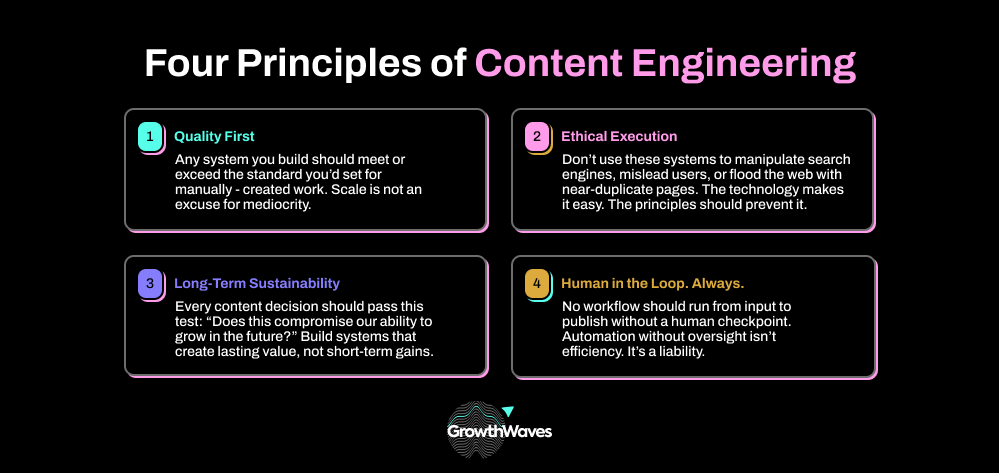 Four Principles of Content Engineering

1 Quality First

Any system you build should meet or exceed the standard you'd set for manually - created work. Scale is not an excuse for mediocrity.

2 Ethical Execution

Don't use these systems to manipulate search engines, mislead users, or flood the web with near-duplicate pages. The technology makes it easy. The principles should prevent it.

3 Long-Term Sustainability

Every content decision should pass this test: "Does this compromise our ability to grow in the future?" Build systems that create lasting value, not short-term gains.

4 Human in the Loop. Always.

No workflow should run from input to publish without a human checkpoint. Automation without oversight isn't efficiency. It's a liability.

GrowthWaves